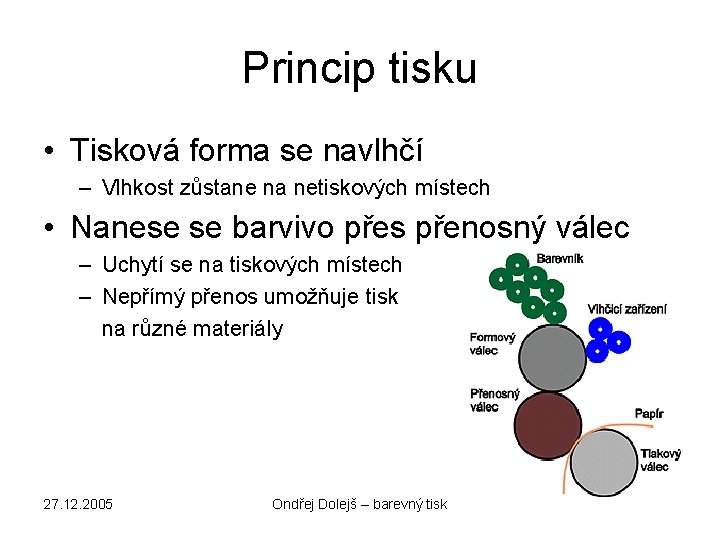 Princip tisku

• Tisková forma se navlhčí
 – Vlhkost zůstane na netiskových místech
• Nanese se barvivo přes přenosný válec
 – Uchytí se na tiskových místech
 – Nepřímý přenos umožňuje tisk na různé materiály

Barevník
Vlhčící zařízení
Formový válec
Přenosný válec
Papír
Tlakový válec

27.12.2005
Ondřej Dolejš – barevný tisk